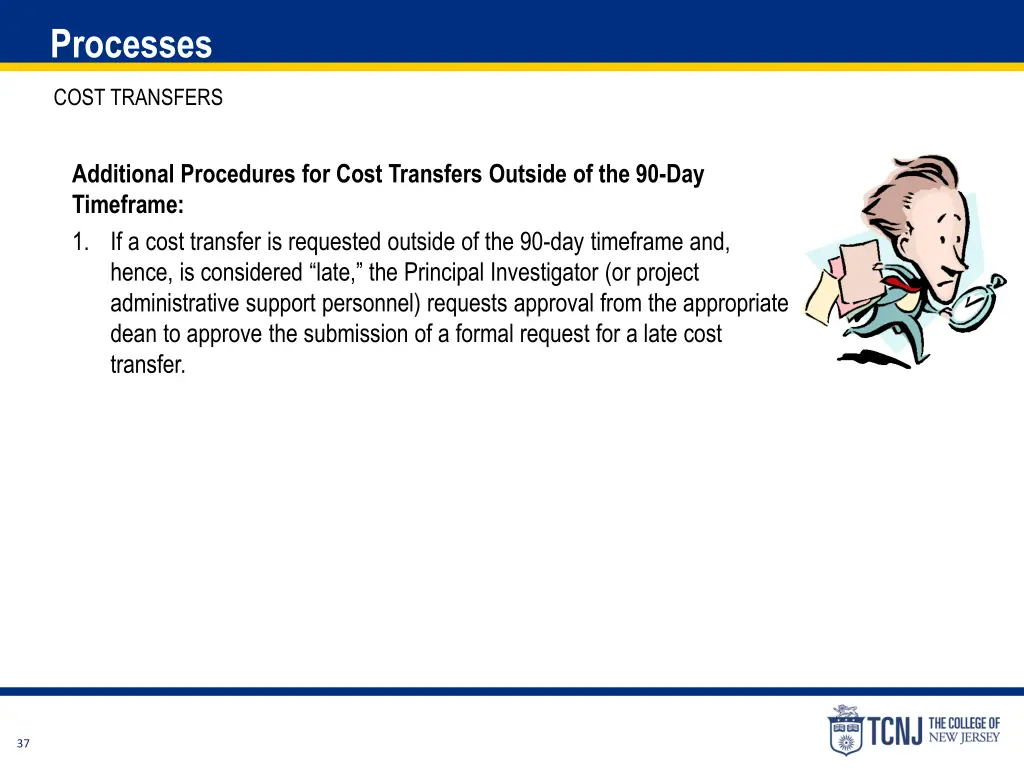 Processes

COST TRANSFERS

Additional Procedures for Cost Transfers Outside of the 90-Day Timeframe:

1. If a cost transfer is requested outside of the 90-day timeframe and, hence, is considered “late,” the Principal Investigator (or project administrative support personnel) requests approval from the appropriate dean to approve the submission of a formal request for a late cost transfer.

37

TCNJ THE COLLEGE OF NEW JERSEY